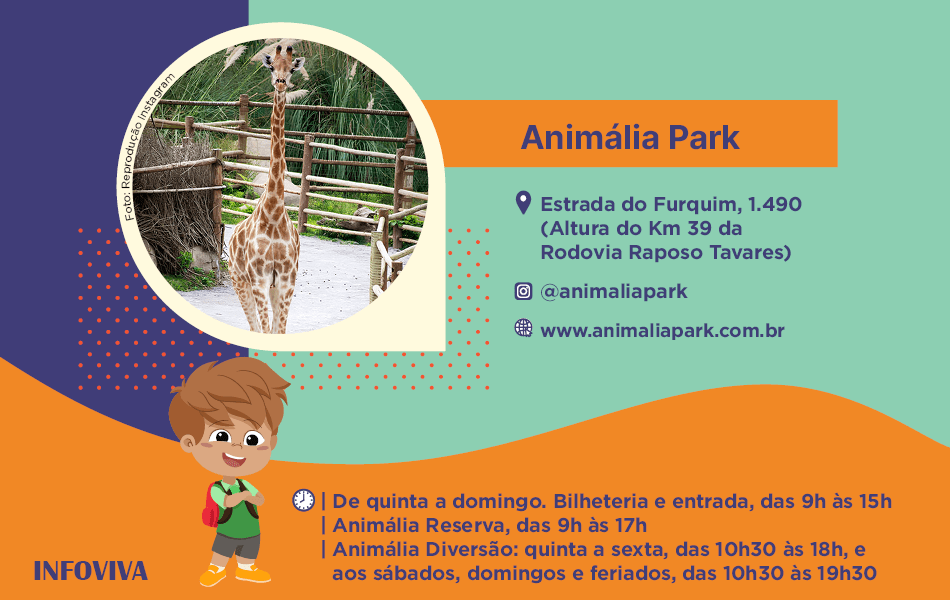 Foto: Reprodução Instagram

Animália Park

Estrada do Furquim, 1.490 (Altura do Km 39 da Rodovia Raposo Tavares)

@animaliapark

www.animaliapark.com.br

| De quinta a domingo. Bilheteria e entrada, das 9h às 15h
| Animália Reserva, das 9h às 17h
| Animália Diversão: quinta a sexta, das 10h30 às 18h, e aos sábados, domingos e feriados, das 10h30 às 19h30

INFOVIVA